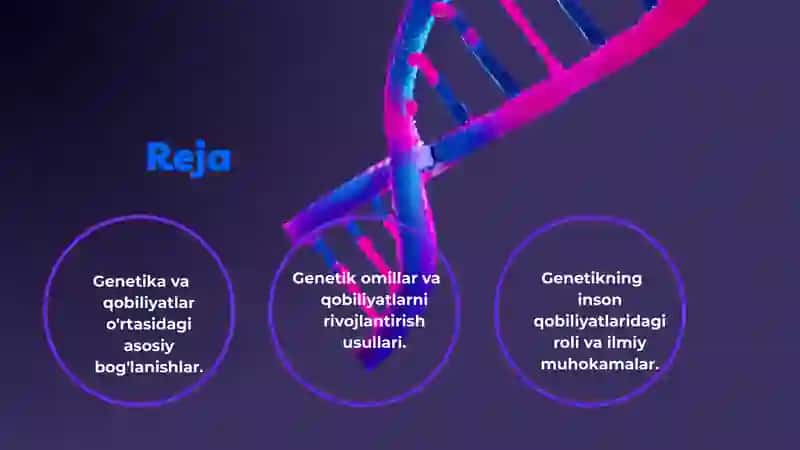 Reja

Genetika va qobiliyatlar o'rtasidagi asosiy bog'lanishlar.

Genetik omillar va qobiliyatlarni rivojlantirish usullari.

Genetikning inson qobiliyatlaridagi roli va ilmiy muhokamalar.